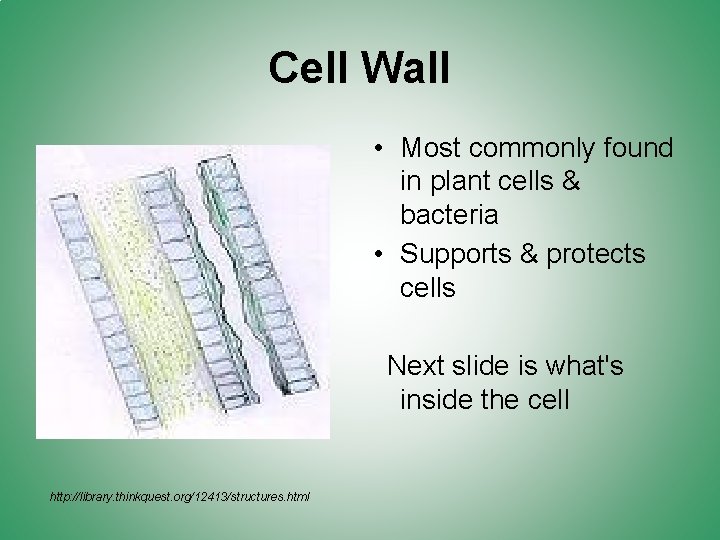 Cell Wall

• Most commonly found in plant cells & bacteria
• Supports & protects cells

Next slide is what's inside the cell

http://library.thinkquest.org/12413/structures.html